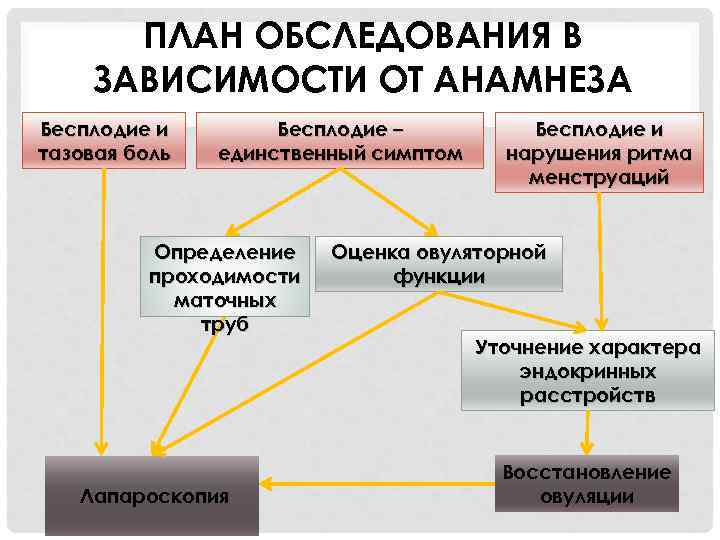 ПЛАН ОБСЛЕДОВАНИЯ В ЗАВИСИМОСТИ ОТ АНАМНЕЗА

Бесплодие и тазовая боль

Бесплодие – единственный симптом

Бесплодие и нарушения ритма менструаций

Определение проходимости маточных труб

Оценка овуляторной функции

Уточнение характера эндокринных расстройств

Лапароскопия

Восстановление овуляции